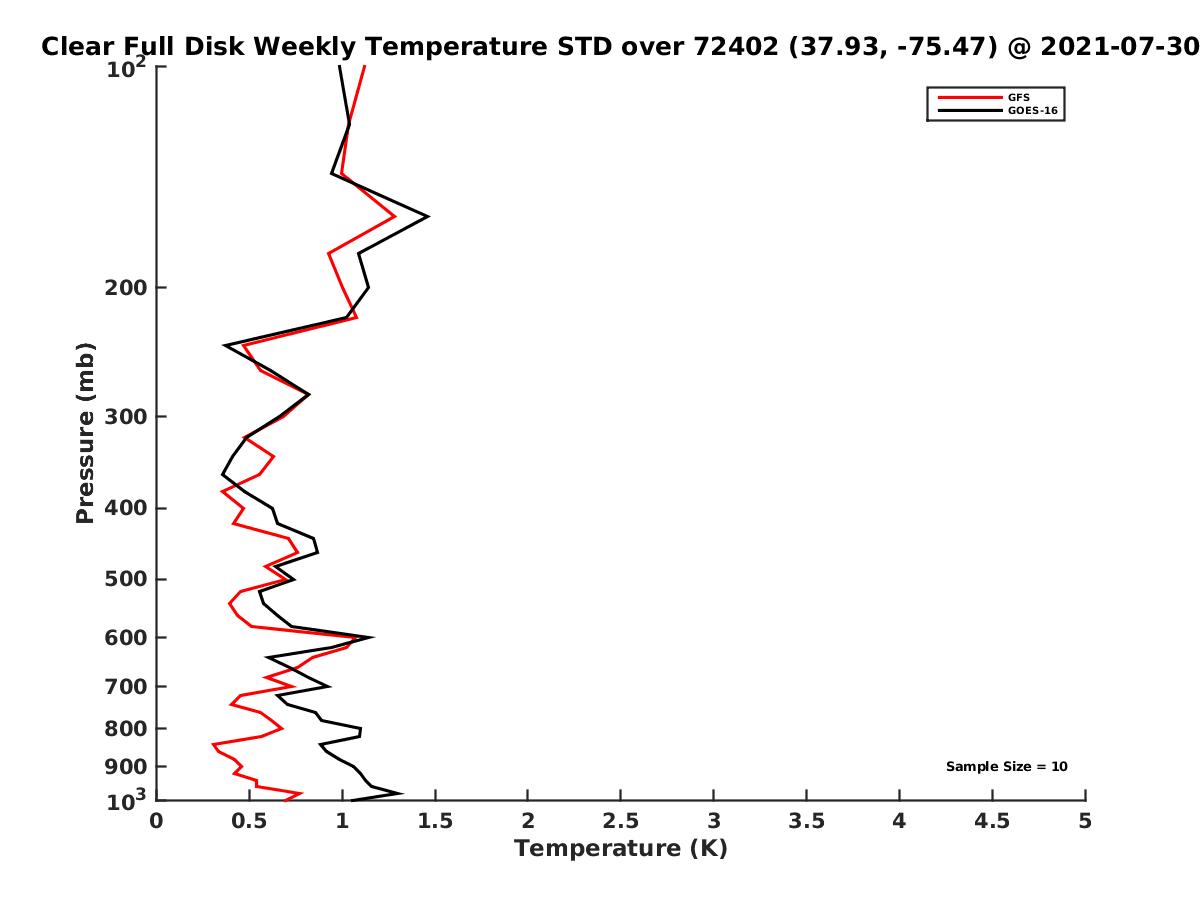 Clear Full Disk Weekly Temperature STD over 72402 (37.93, -75.47) @ 2021-07-30

GFS
GOES-16

Pressure (mb)

$10^2$
200
300
400
500
600
700
800
900
$10^3$

Sample Size = 10

0
0.5
1
1.5
2
2.5
3
3.5
4
4.5
5

Temperature (K)